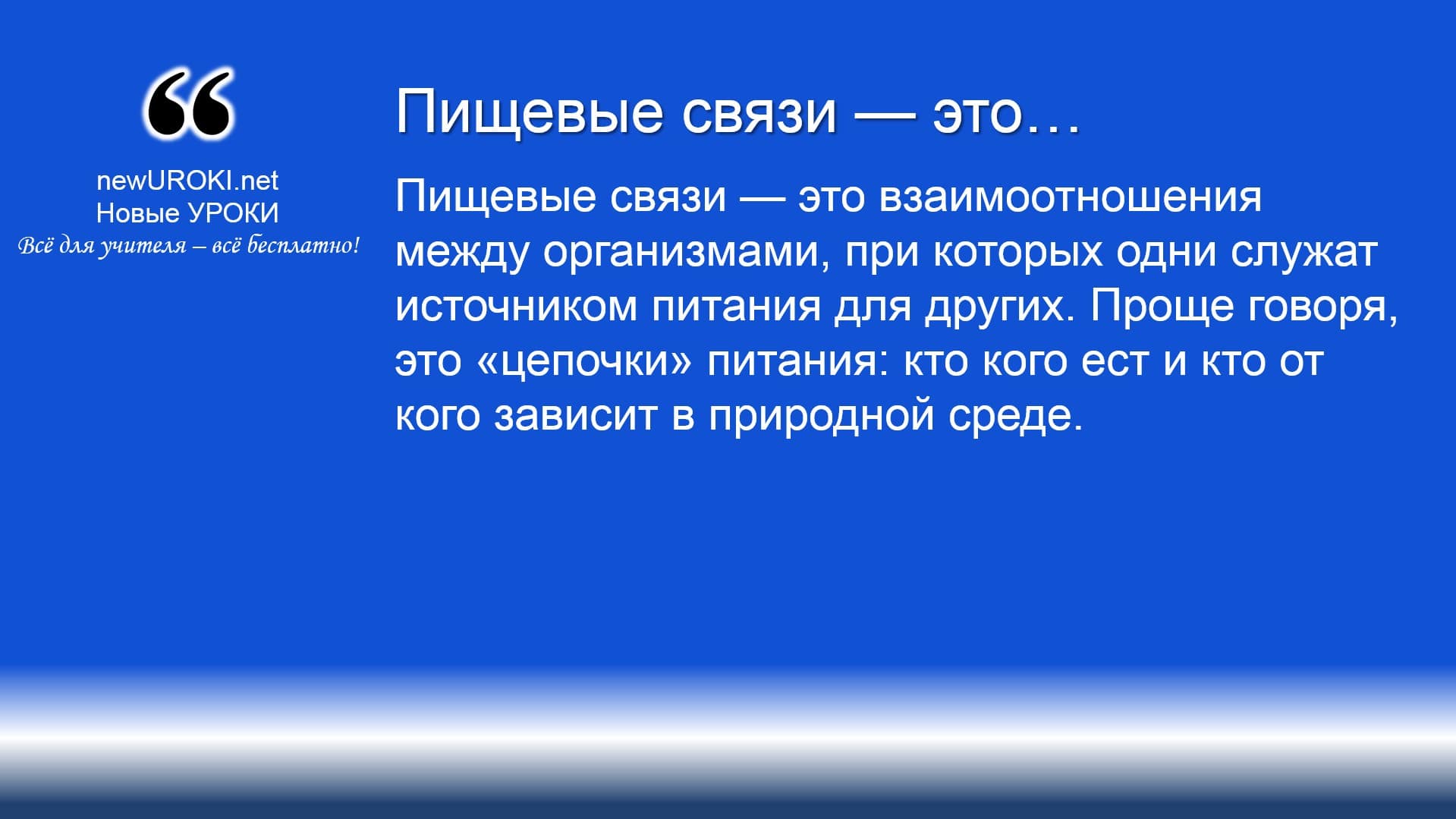 “

newUROKI.net
Новые УРОКИ
Всё для учителя – всё бесплатно!

Пищевые связи — это…

Пищевые связи — это взаимоотношения между организмами, при которых одни служат источником питания для других. Проще говоря, это «цепочки» питания: кто кого ест и кто от кого зависит в природной среде.